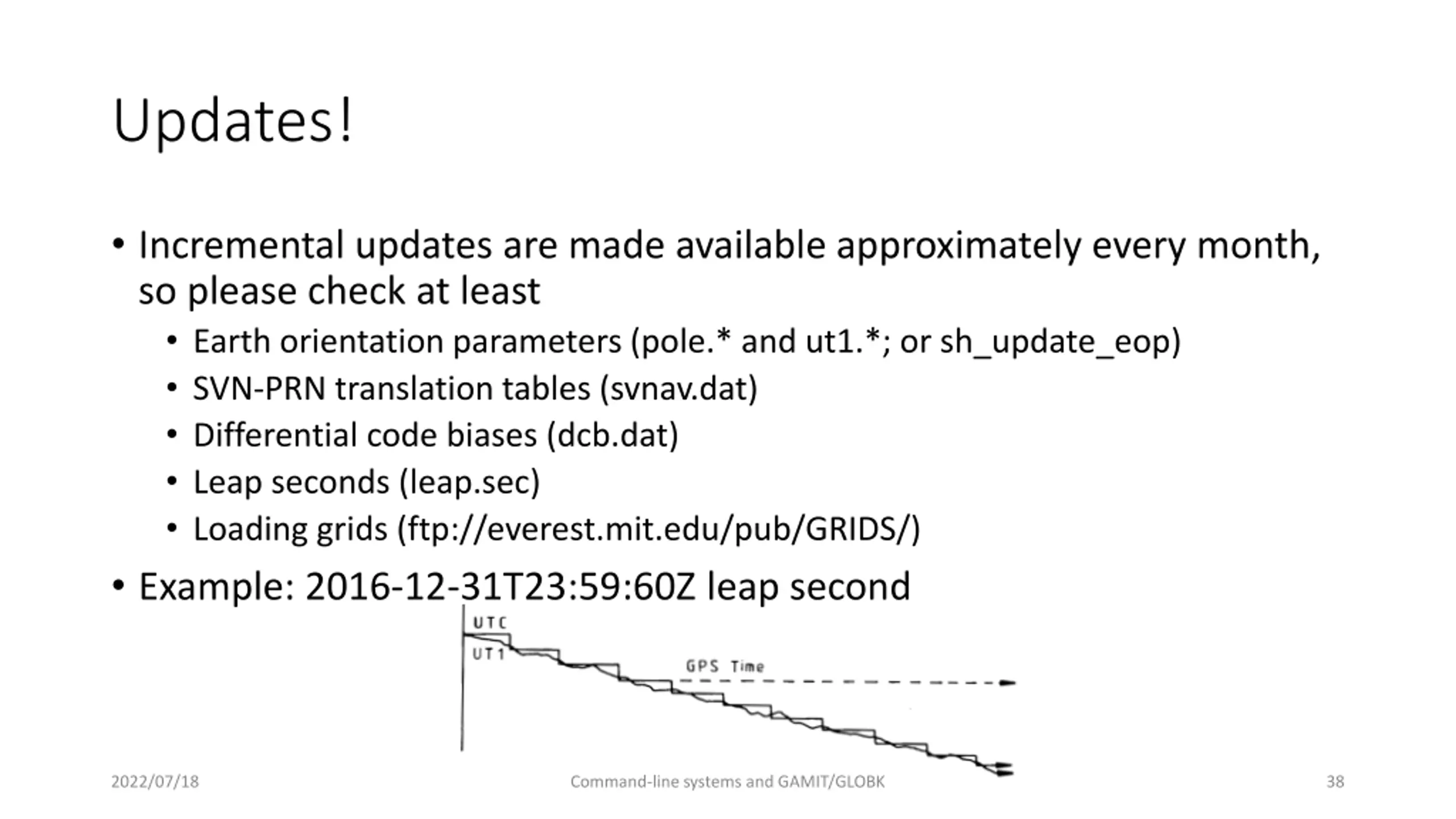 Updates!

• Incremental updates are made available approximately every month, so please check at least
  • Earth orientation parameters (pole.* and ut1.*; or sh_update_eop)
  • SVN-PRN translation tables (svnav.dat)
  • Differential code biases (dcb.dat)
  • Leap seconds (leap.sec)
  • Loading grids (ftp://everest.mit.edu/pub/GRIDS/)
• Example: 2016-12-31T23:59:60Z leap second

UTC
UT1
GPS Time

2022/07/18
Command-line systems and GAMIT/GLOBK
38